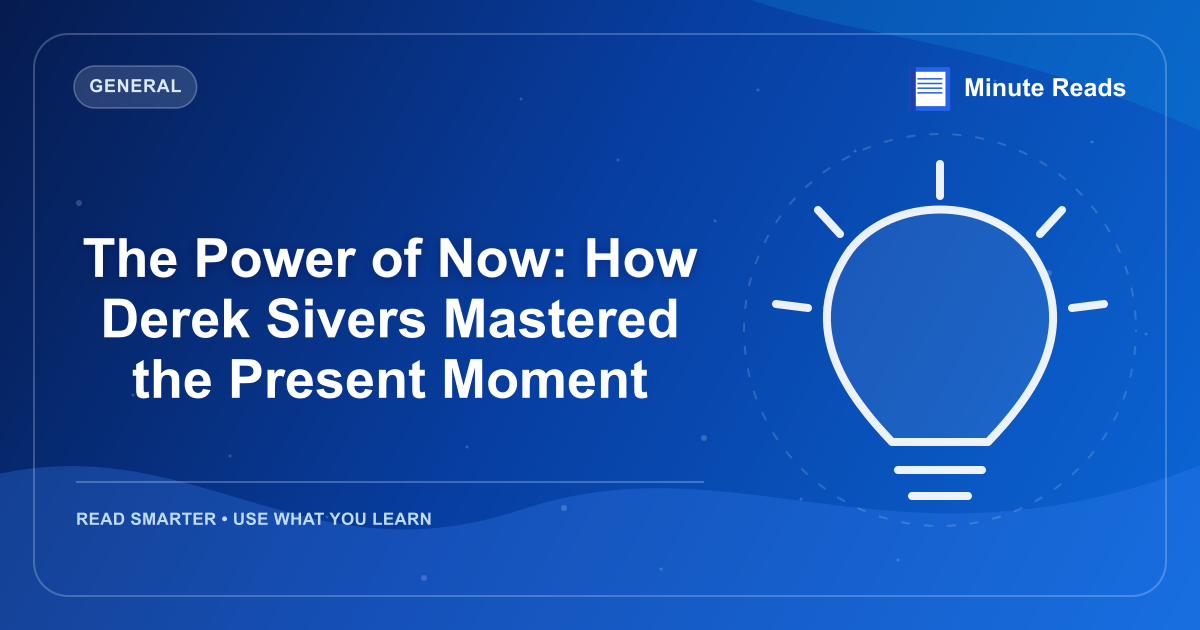 GENERAL

Minute Reads

The Power of Now: How Derek Sivers Mastered the Present Moment

READ SMARTER • USE WHAT YOU LEARN